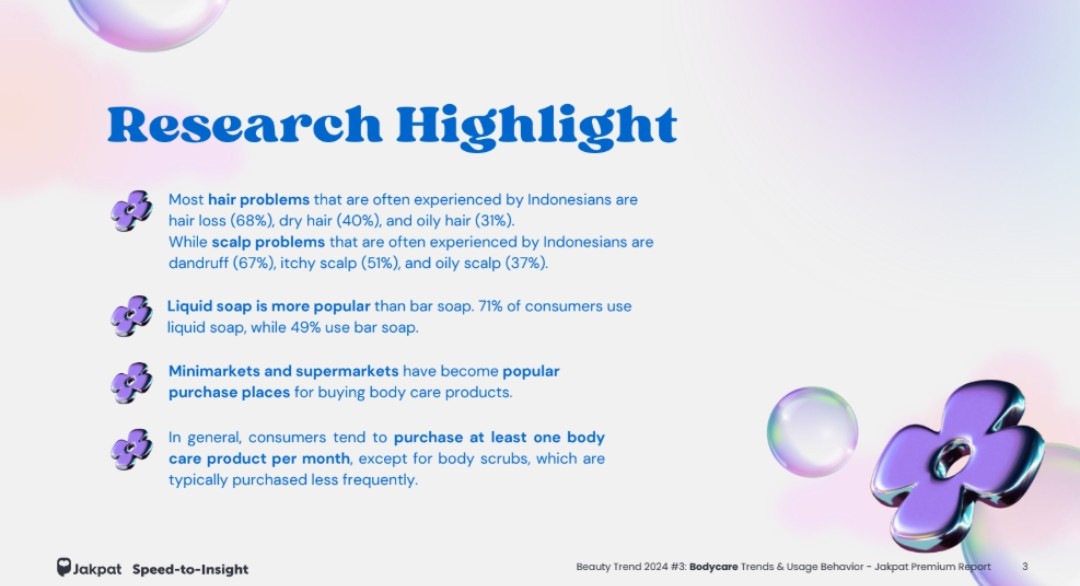 Research Highlight

Most hair problems that are often experienced by Indonesians are hair loss (68%), dry hair (40%), and oily hair (31%).
While scalp problems that are often experienced by Indonesians are dandruff (67%), itchy scalp (51%), and oily scalp (37%).

Liquid soap is more popular than bar soap. 71% of consumers use liquid soap, while 49% use bar soap.

Minimarkets and supermarkets have become popular purchase places for buying body care products.

In general, consumers tend to purchase at least one body care product per month, except for body scrubs, which are typically purchased less frequently.

Jakpat Speed-to-Insight

Beauty Trend 2024 #3: Bodycare Trends & Usage Behavior - Jakpat Premium Report 3